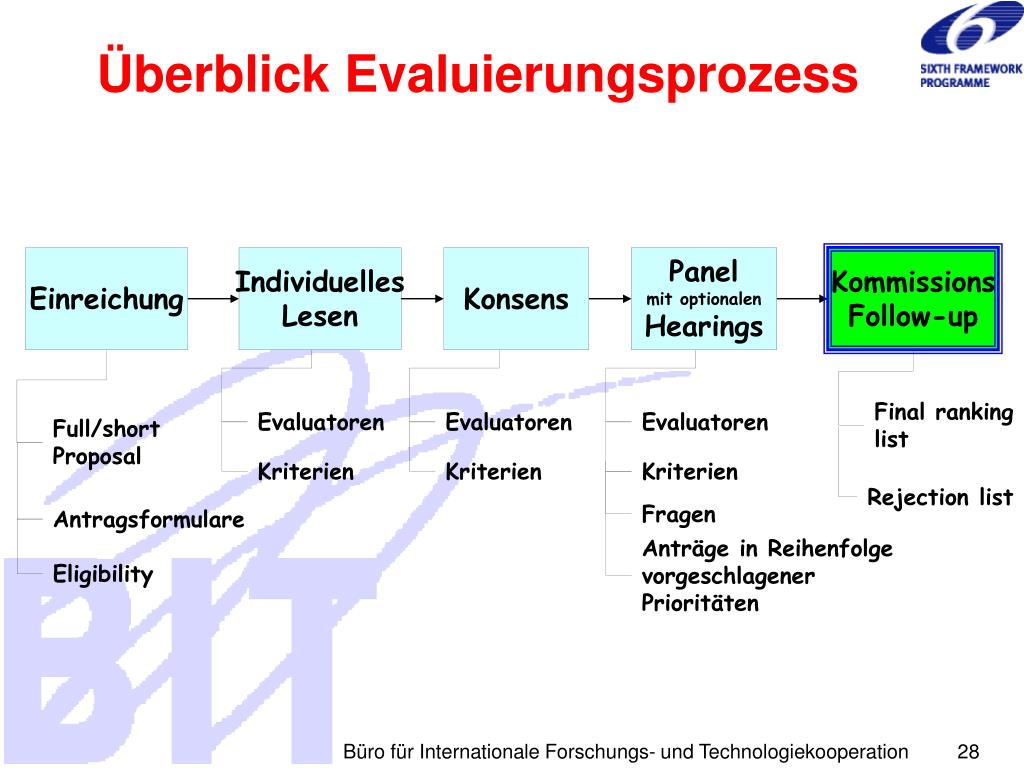 Überblick Evaluierungsprozess

SIXTH FRAMEWORK PROGRAMME

Einreichung

Individuelles Lesen

Konsens

Panel mit optionalen Hearings

Kommissions Follow-up

Full/short Proposal

Antragsformulare

Eligibility

Evaluatoren

Kriterien

Evaluatoren

Kriterien

Evaluatoren

Kriterien

Fragen

Anträge in Reihenfolge vorgeschlagener Prioritäten

Final ranking list

Rejection list

BIT

Büro für Internationale Forschungs- und Technologiekooperation 28